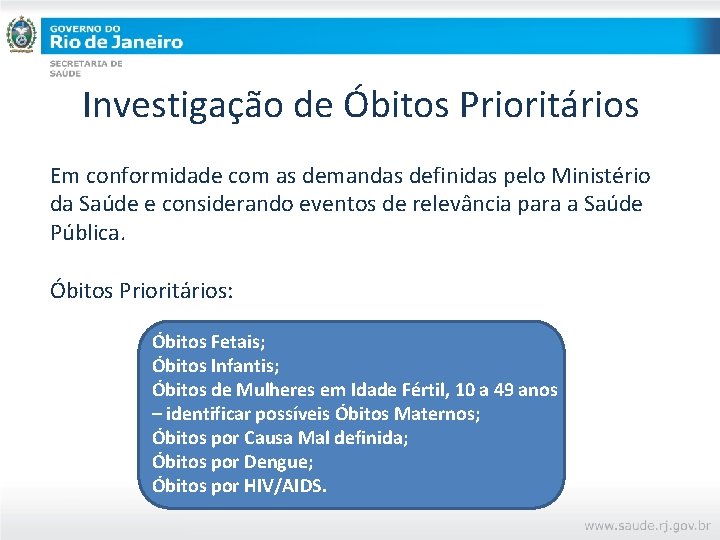 GOVERNO DO
Rio de Janeiro
SECRETARIA DE
SAÚDE

Investigação de Óbitos Prioritários

Em conformidade com as demandas definidas pelo Ministério da Saúde e considerando eventos de relevância para a Saúde Pública.

Óbitos Prioritários:

Óbitos Fetais;
Óbitos Infantis;
Óbitos de Mulheres em Idade Fértil, 10 a 49 anos – identificar possíveis Óbitos Maternos;
Óbitos por Causa Mal definida;
Óbitos por Dengue;
Óbitos por HIV/AIDS.

www.saude.rj.gov.br